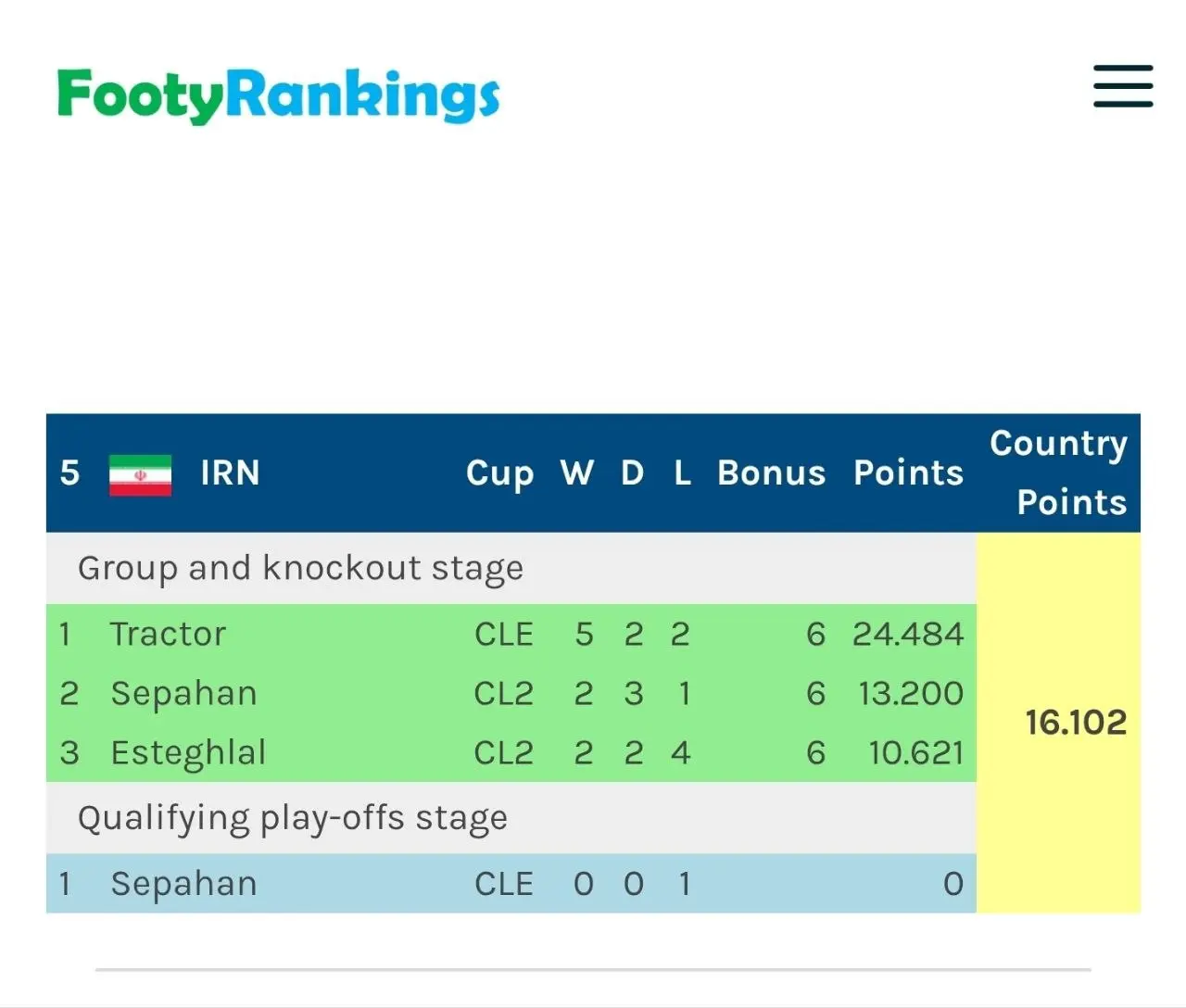 FootyRankings

| 5 | IRN | Cup | W | D | L | Bonus | Points | Country Points |
|---|---|---|---|---|---|---|---|---|
| Group and knockout stage | | | | | | | | 16.102 |
| 1 | Tractor | CLE | 5 | 2 | 2 | 6 | 24.484 | |
| 2 | Sepahan | CL2 | 2 | 3 | 1 | 6 | 13.200 | |
| 3 | Esteghlal | CL2 | 2 | 2 | 4 | 6 | 10.621 | |
| Qualifying play-offs stage | | | | | | | | |
| 1 | Sepahan | CLE | 0 | 0 | 1 | | 0 | |